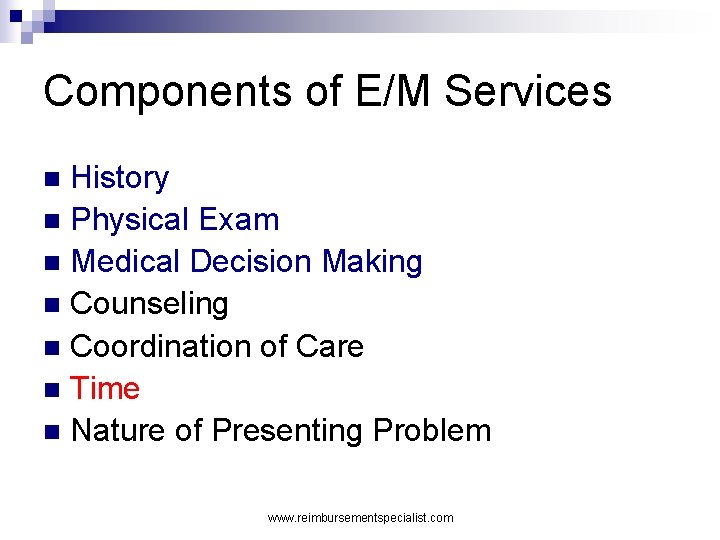 Components of E/M Services

- History
- Physical Exam
- Medical Decision Making
- Counseling
- Coordination of Care
- Time
- Nature of Presenting Problem

www.reimbursementspecialist.com